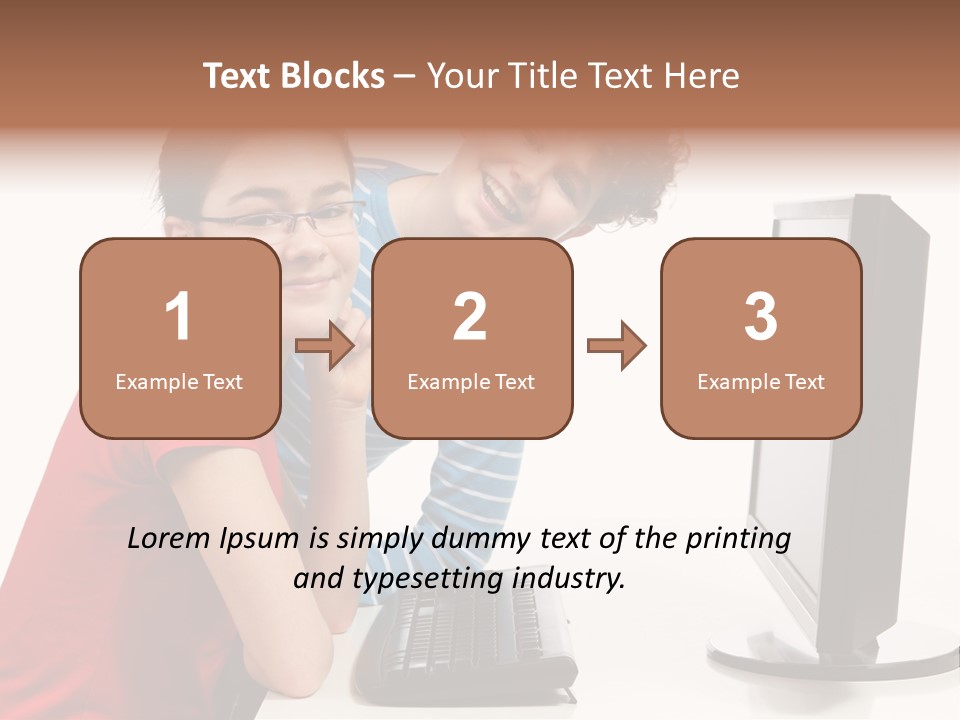 Text Blocks – Your Title Text Here

1
Example Text

2
Example Text

3
Example Text

Lorem Ipsum is simply dummy text of the printing and typesetting industry.